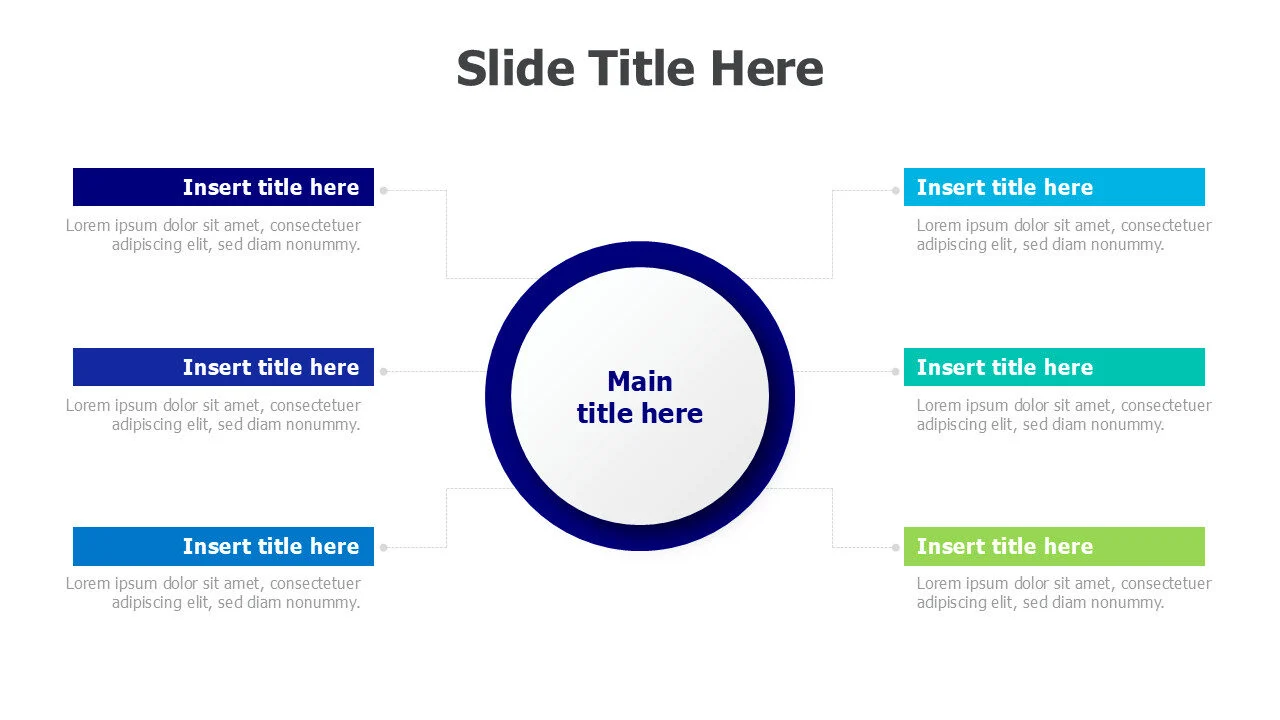 Slide Title Here

Insert title here

Lorem ipsum dolor sit amet, consectetuer adipiscing elit, sed diam nonummy.

Insert title here

Lorem ipsum dolor sit amet, consectetuer adipiscing elit, sed diam nonummy.

Insert title here

Lorem ipsum dolor sit amet, consectetuer adipiscing elit, sed diam nonummy.

Main title here

Insert title here

Lorem ipsum dolor sit amet, consectetuer adipiscing elit, sed diam nonummy.

Insert title here

Lorem ipsum dolor sit amet, consectetuer adipiscing elit, sed diam nonummy.

Insert title here

Lorem ipsum dolor sit amet, consectetuer adipiscing elit, sed diam nonummy.